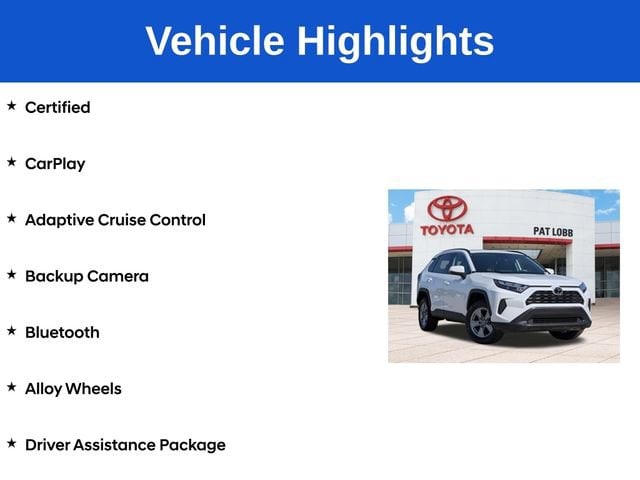 Vehicle Highlights

★ Certified

★ CarPlay

★ Adaptive Cruise Control

★ Backup Camera

★ Bluetooth

★ Alloy Wheels

★ Driver Assistance Package

TOYOTA

PAT LOBB